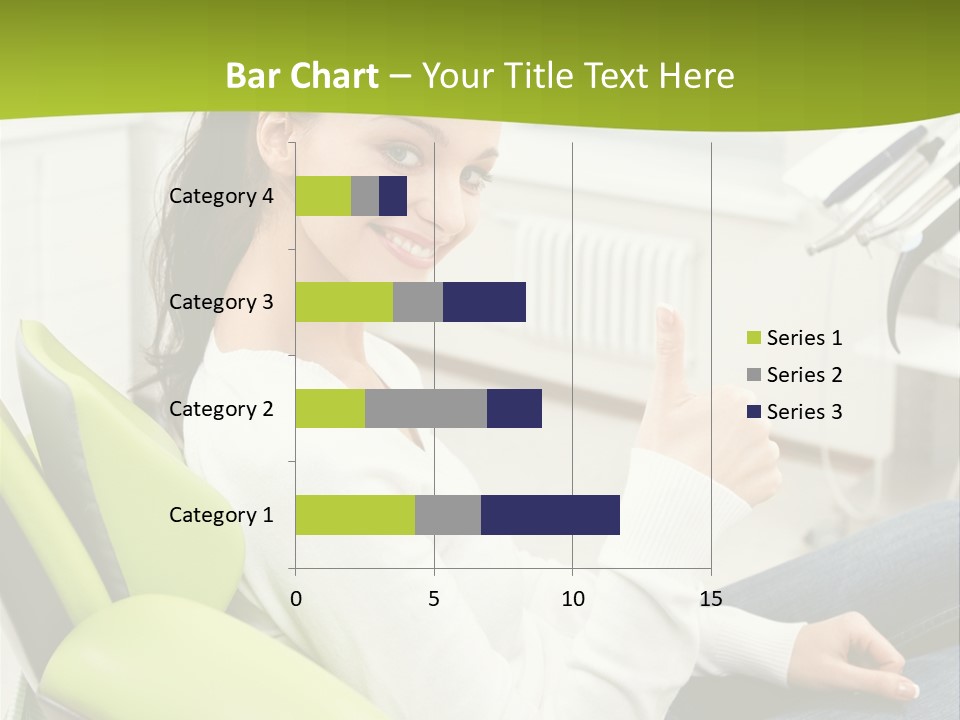 Bar Chart – Your Title Text Here

Category 4
Category 3
Category 2
Category 1

0
5
10
15

Series 1
Series 2
Series 3